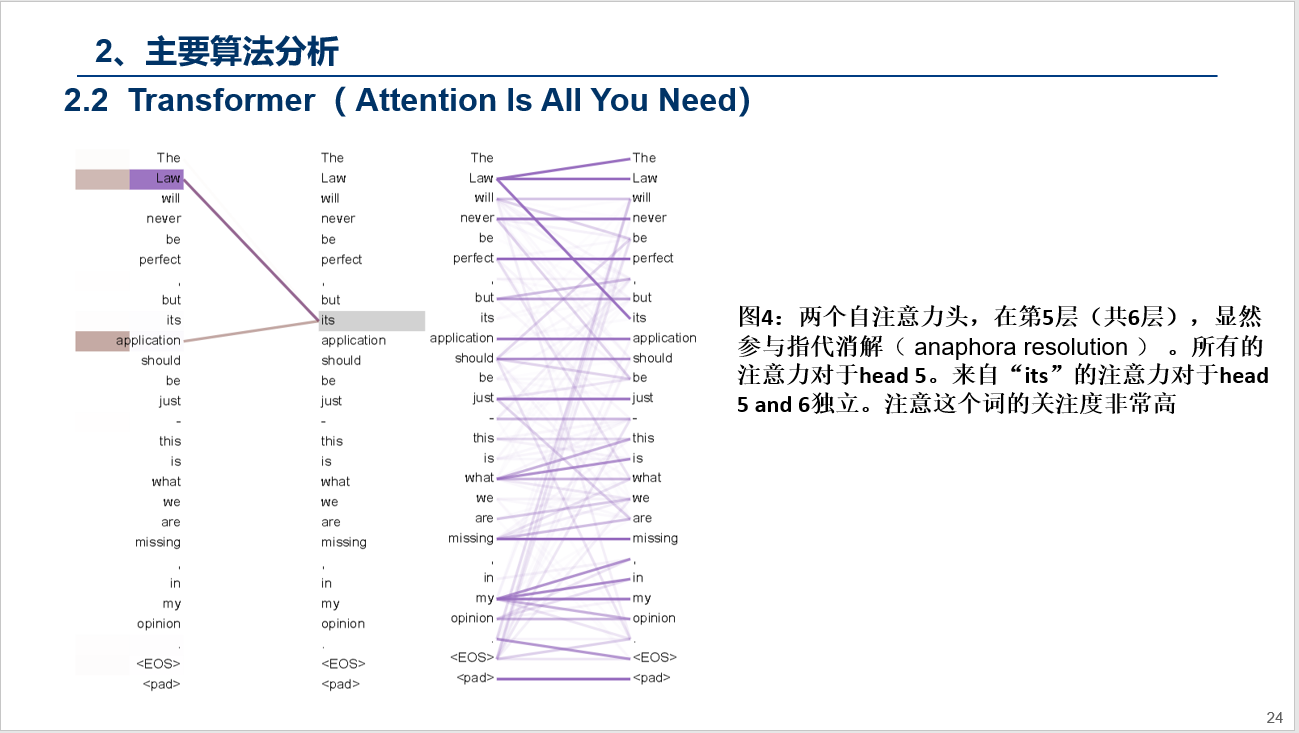 2、主要算法分析

2.2 Transformer（Attention Is All You Need）

The
Law
will
never
be
perfect
,
but
its
application
should
be
just
-
this
is
what
we
are
missing
,
in
my
opinion
.
<EOS>
<pad>

The
Law
will
never
be
perfect
,
but
its
application
should
be
just
-
this
is
what
we
are
missing
,
in
my
opinion
.
<EOS>
<pad>

The
Law
will
never
be
perfect
,
but
its
application
should
be
just
-
this
is
what
we
are
missing
,
in
my
opinion
.
<EOS>
<pad>

The
Law
will
never
be
perfect
,
but
its
application
should
be
just
-
this
is
what
we
are
missing
,
in
my
opinion
.
<EOS>
<pad>

图4：两个自注意力头，在第5层（共6层），显然参与指代消解（ anaphora resolution ）。所有的注意力对于head 5。来自“its”的注意力对于head 5 and 6独立。注意这个词的关注度非常高

24